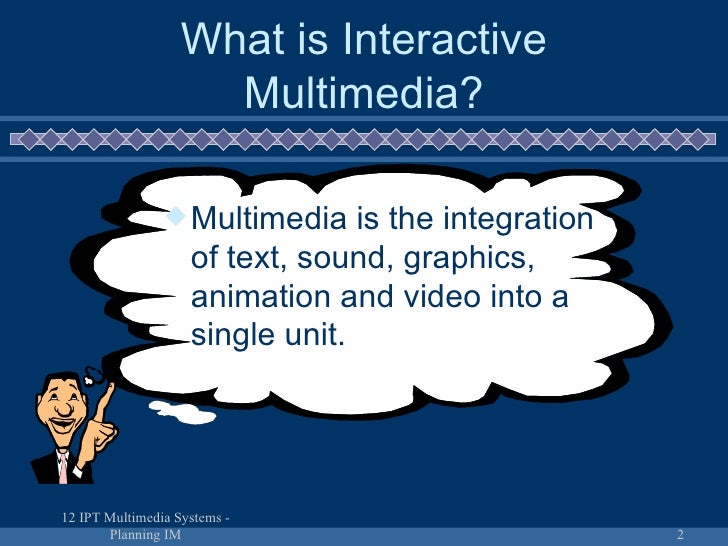 What is Interactive Multimedia?

Multimedia is the integration of text, sound, graphics, animation and video into a single unit.

12 IPT Multimedia Systems - Planning IM

2